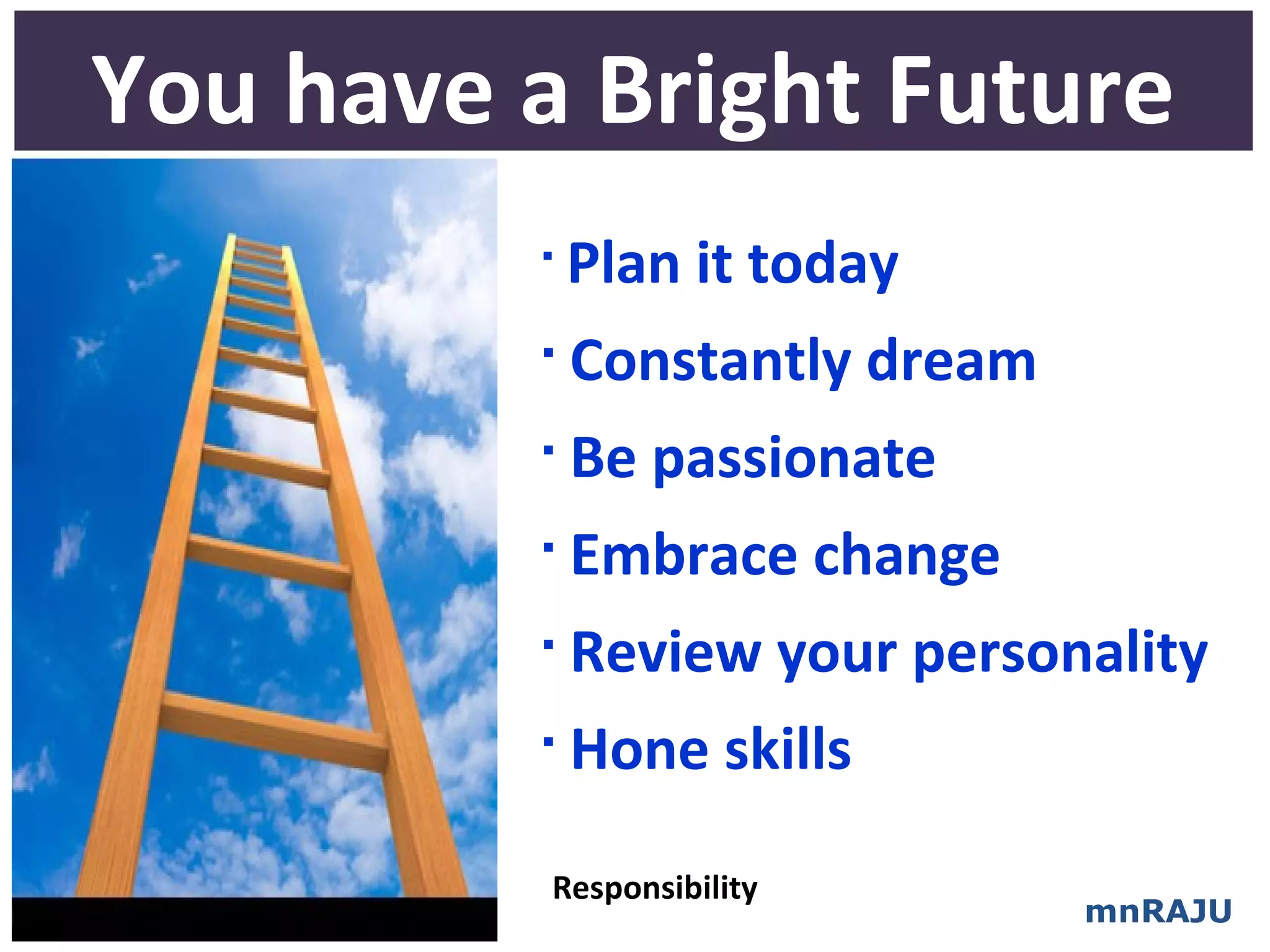 You have a Bright Future

· Plan it today
· Constantly dream
· Be passionate
· Embrace change
· Review your personality
· Hone skills

Responsibility

mnRAJU